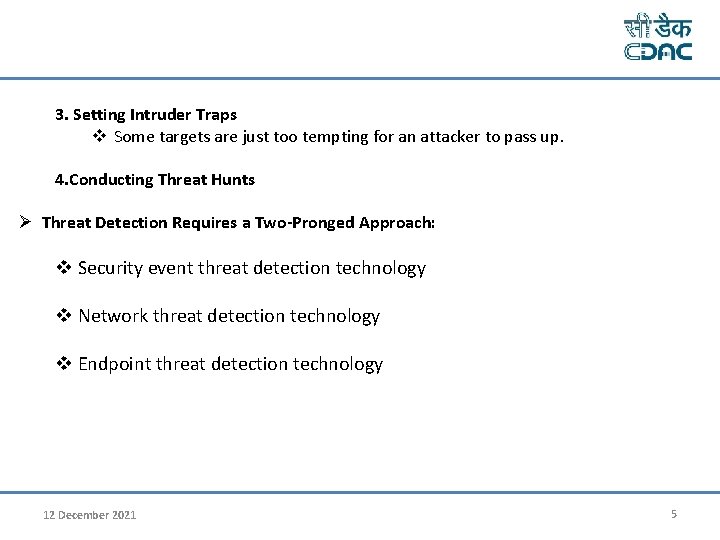 सी डैक
CDAC

3. Setting Intruder Traps

❖ Some targets are just too tempting for an attacker to pass up.

4.Conducting Threat Hunts

➢ Threat Detection Requires a Two-Pronged Approach:

❖ Security event threat detection technology

❖ Network threat detection technology

❖ Endpoint threat detection technology

12 December 2021

5